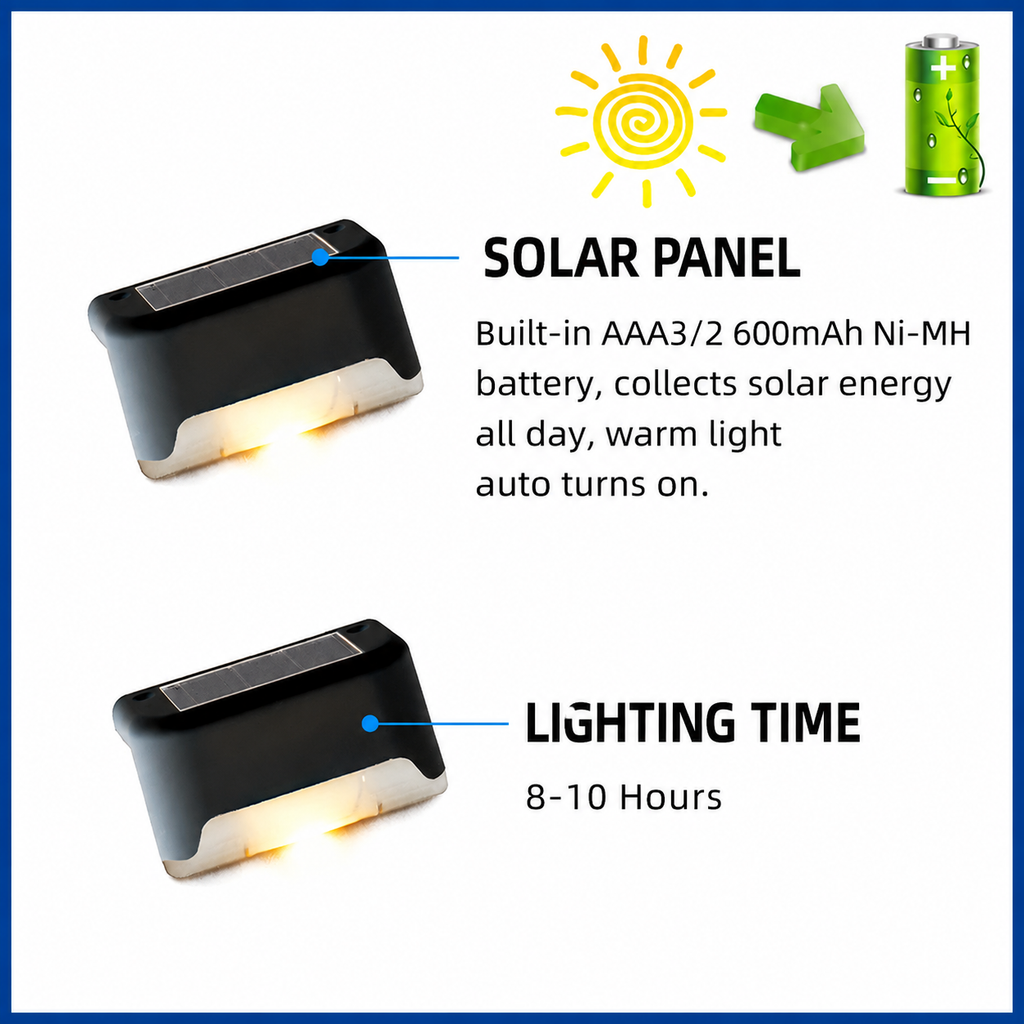 SOLAR PANEL

Built-in AAA3/2 600mAh Ni-MH battery, collects solar energy all day, warm light auto turns on.

LIGHTING TIME

8-10 Hours